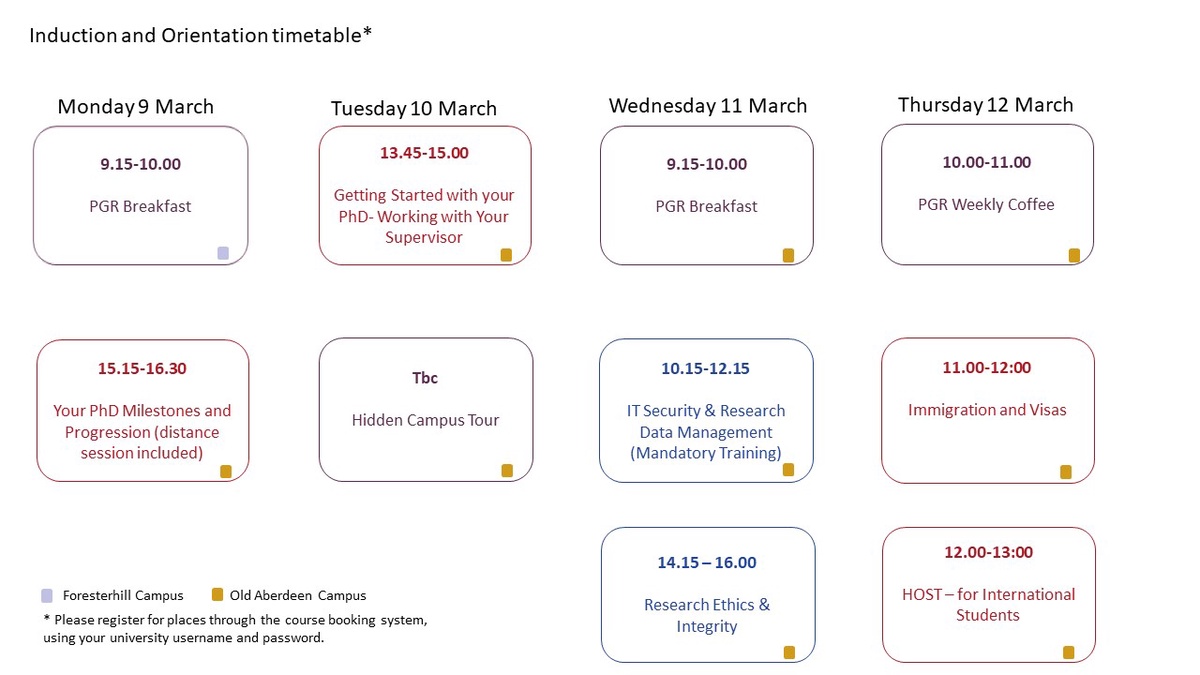 Induction and Orientation timetable*

Monday 9 March

9.15-10.00

PGR Breakfast

15.15-16.30

Your PhD Milestones and Progression (distance session included)

Tuesday 10 March

13.45-15.00

Getting Started with your PhD- Working with Your Supervisor

Tbc

Hidden Campus Tour

Wednesday 11 March

9.15-10.00

PGR Breakfast

10.15-12.15

IT Security & Research Data Management (Mandatory Training)

14.15 – 16.00

Research Ethics & Integrity

Thursday 12 March

10.00-11.00

PGR Weekly Coffee

11.00-12:00

Immigration and Visas

12.00-13:00

HOST – for International Students

Foresterhill Campus Old Aberdeen Campus

* Please register for places through the course booking system, using your university username and password.